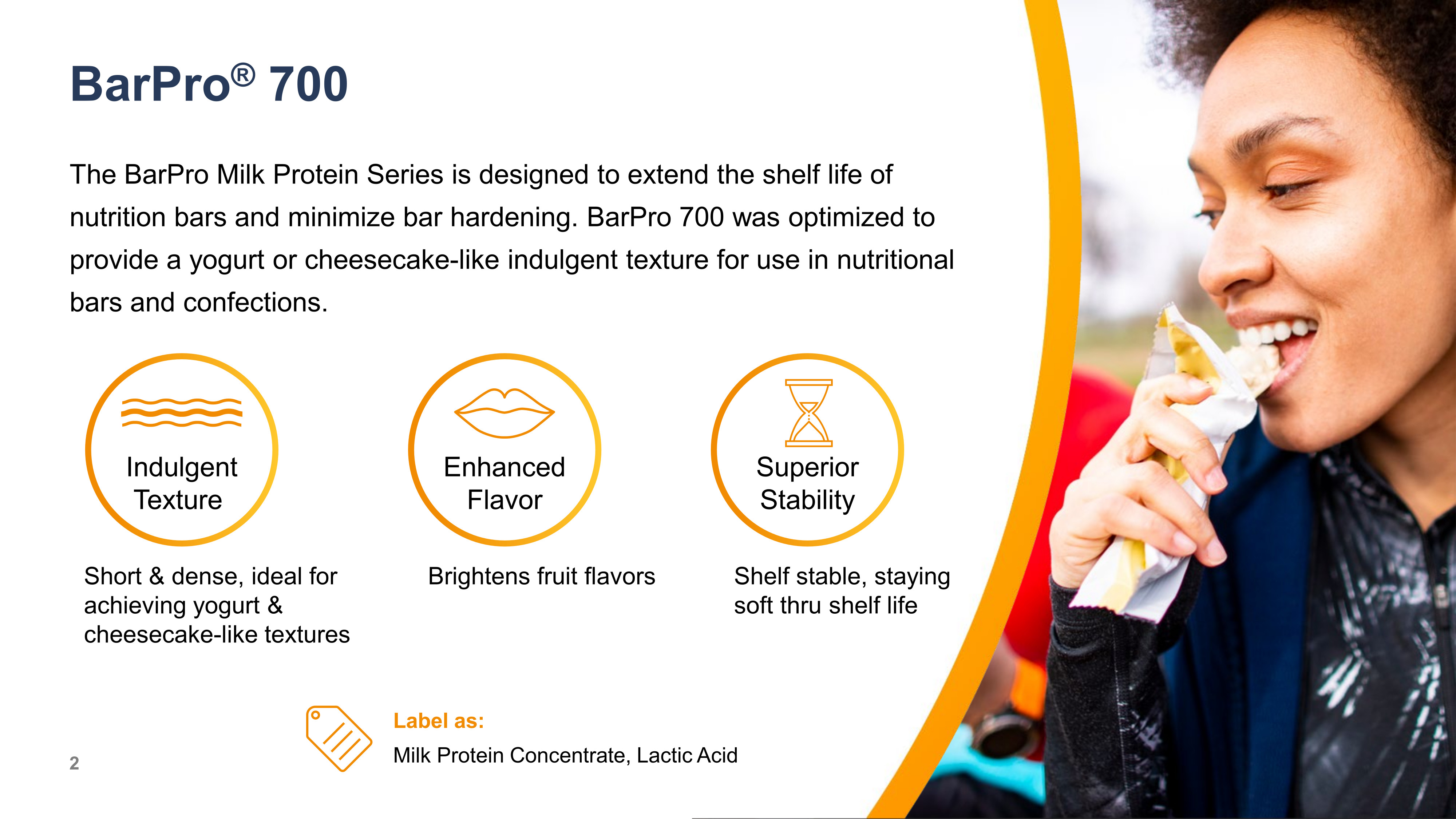 BarPro® 700

The BarPro Milk Protein Series is designed to extend the shelf life of nutrition bars and minimize bar hardening. BarPro 700 was optimized to provide a yogurt or cheesecake-like indulgent texture for use in nutritional bars and confections.

Indulgent Texture

Short & dense, ideal for achieving yogurt & cheesecake-like textures

Enhanced Flavor

Brightens fruit flavors

Superior Stability

Shelf stable, staying soft thru shelf life

Label as:

Milk Protein Concentrate, Lactic Acid

2